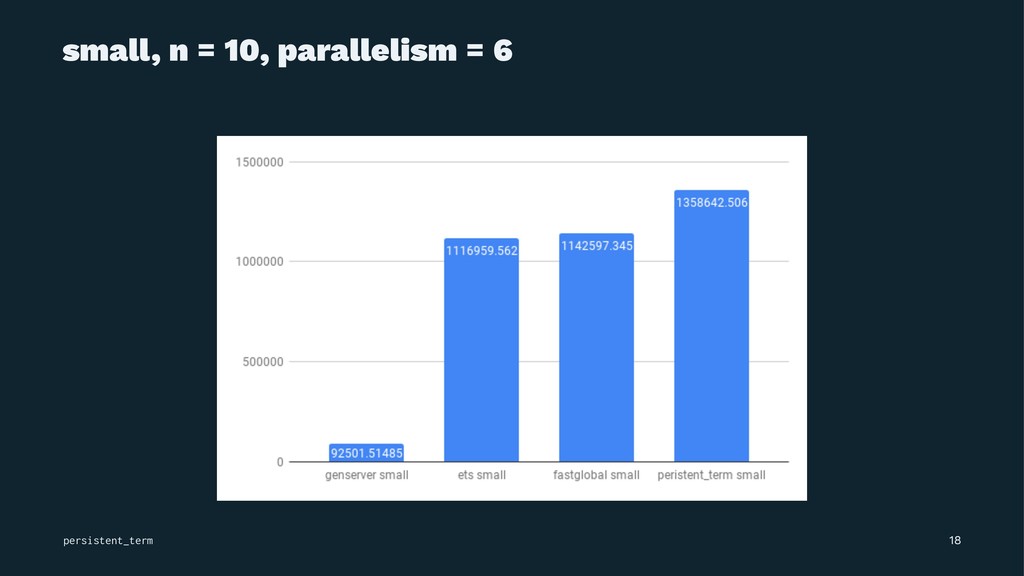 small, n = 10, parallelism = 6

1500000
1000000
500000
0

92501.51485
1116959.562
1142597.345
1358642.506

genserver small
ets small
fastglobal small
peristent_term small

persistent_term

18